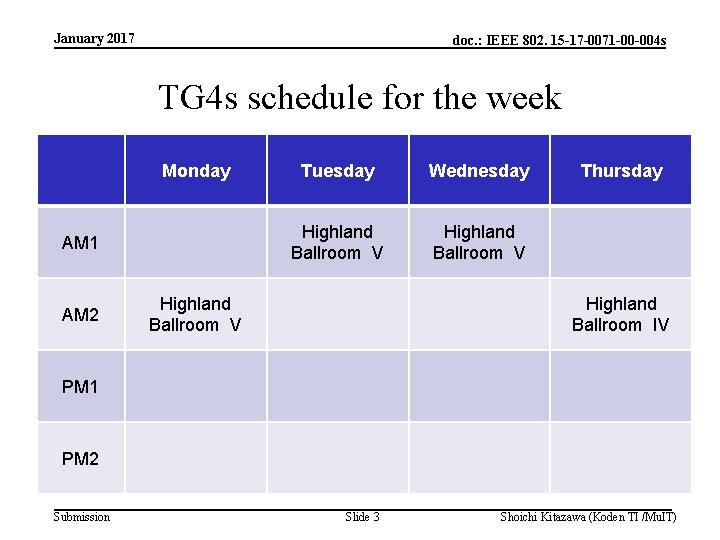 January 2017

doc.: IEEE 802. 15-17-0071-00-004s

TG4s schedule for the week

| | Monday | Tuesday | Wednesday | Thursday |
|---|---|---|---|---|
| AM1 | | Highland Ballroom V | Highland Ballroom V | |
| AM2 | Highland Ballroom V | | | Highland Ballroom IV |
| PM1 | | | | |
| PM2 | | | | |

Submission

Slide 3

Shoichi Kitazawa (Koden TI /MuIT)